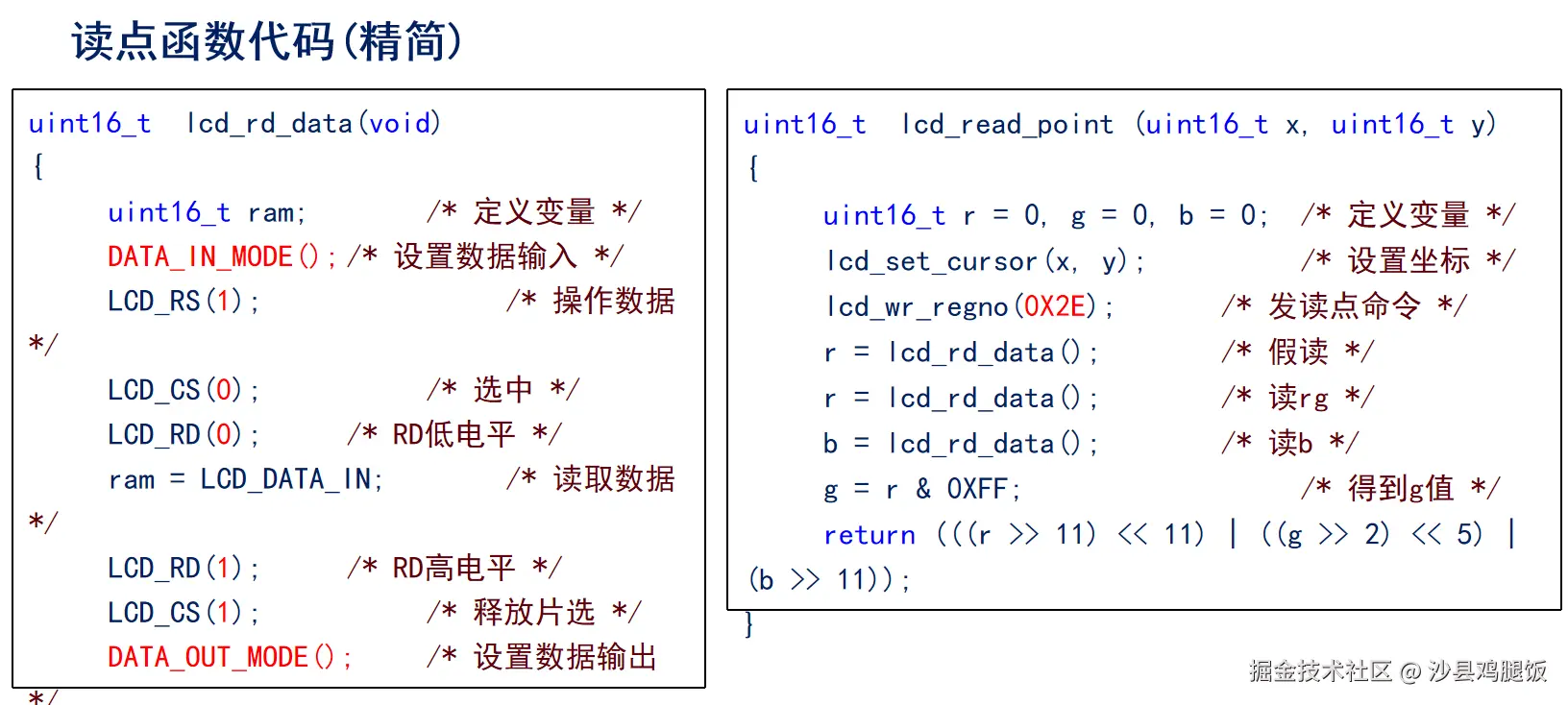 读点函数代码(精简)

uint16_t lcd_rd_data(void)
{
uint16_t ram; /* 定义变量 */
DATA_IN_MODE(); /* 设置数据输入 */
LCD_RS(1); /* 操作数据 */
LCD_CS(0); /* 选中 */
LCD_RD(0); /* RD低电平 */
ram = LCD_DATA_IN; /* 读取数据 */
LCD_RD(1); /* RD高电平 */
LCD_CS(1); /* 释放片选 */
DATA_OUT_MODE(); /* 设置数据输出 */

uint16_t lcd_read_point (uint16_t x, uint16_t y)
{
uint16_t r = 0, g = 0, b = 0; /* 定义变量 */
lcd_set_cursor(x, y); /* 设置坐标 */
lcd_wr_regno(0X2E); /* 发读点命令 */
r = lcd_rd_data(); /* 假读 */
r = lcd_rd_data(); /* 读rg */
b = lcd_rd_data(); /* 读b */
g = r & 0XFF; /* 得到g值 */
return (((r >> 11) << 11) | ((g >> 2) << 5) | (b >> 11));
}

掘金技术社区 @ 沙县鸡腿饭